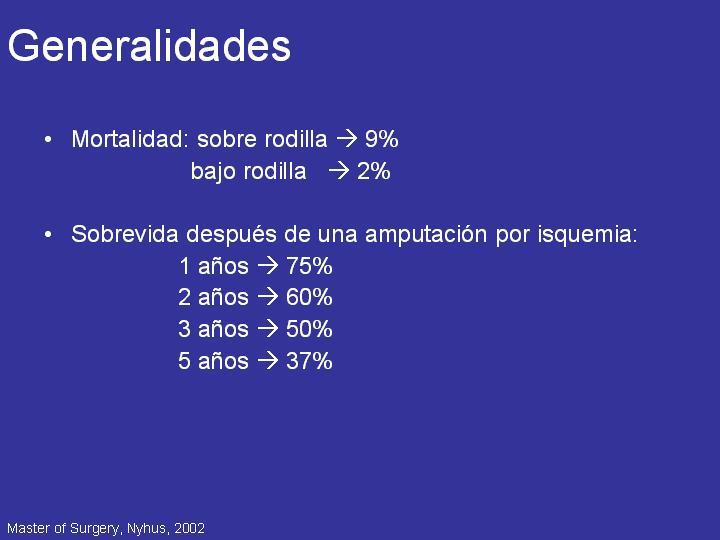 Generalidades

• Mortalidad: sobre rodilla → 9%
bajo rodilla → 2%

• Sobrevida después de una amputación por isquemia:
1 años → 75%
2 años → 60%
3 años → 50%
5 años → 37%

Master of Surgery, Nyhus, 2002